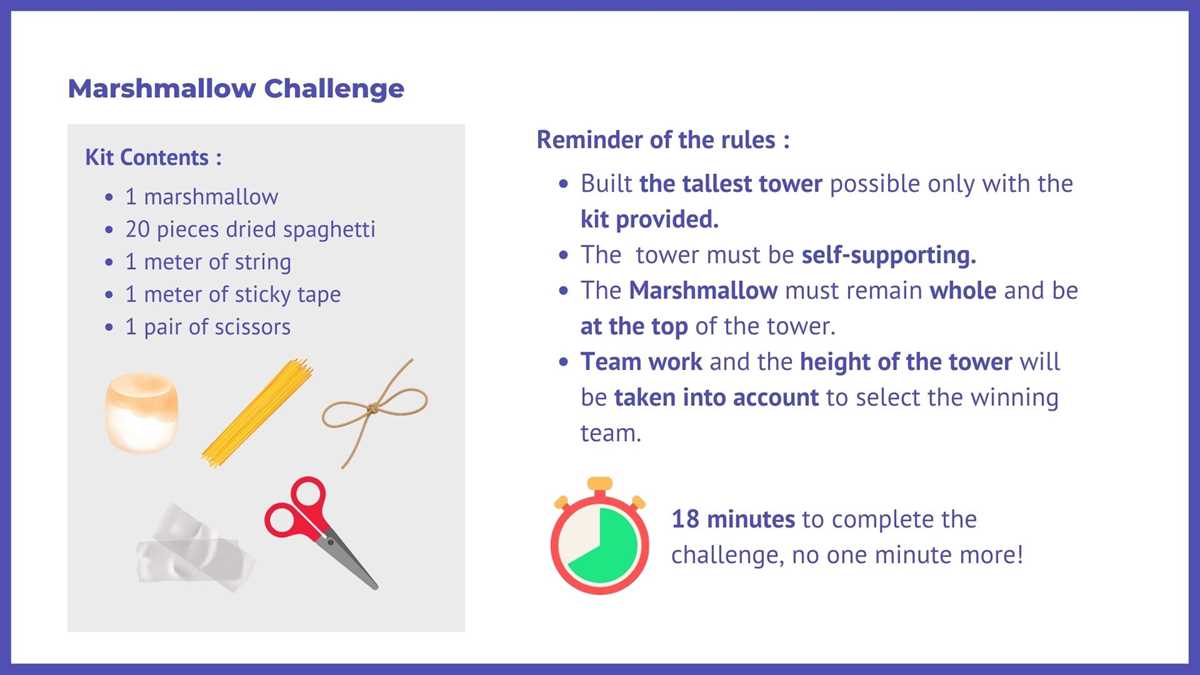 Marshmallow Challenge

Kit Contents :

- 1 marshmallow
- 20 pieces dried spaghetti
- 1 meter of string
- 1 meter of sticky tape
- 1 pair of scissors

Reminder of the rules :

- Built the tallest tower possible only with the kit provided.
- The  tower must be self-supporting.
- The Marshmallow must remain whole and be at the top of the tower.
- Team work and the height of the tower will be taken into account to select the winning team.

18 minutes to complete the challenge, no one minute more!